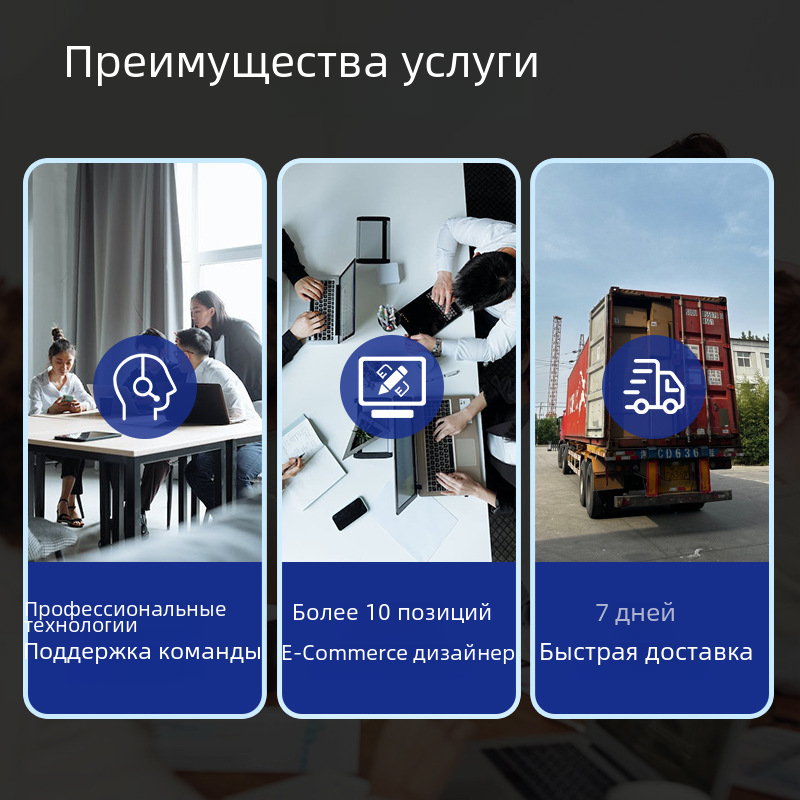 Преимущества услуги

Профессиональные технологии
Поддержка команды

Более 10 позиций
E-Commerce дизайнер

7 дней
Быстрая доставка

CD636